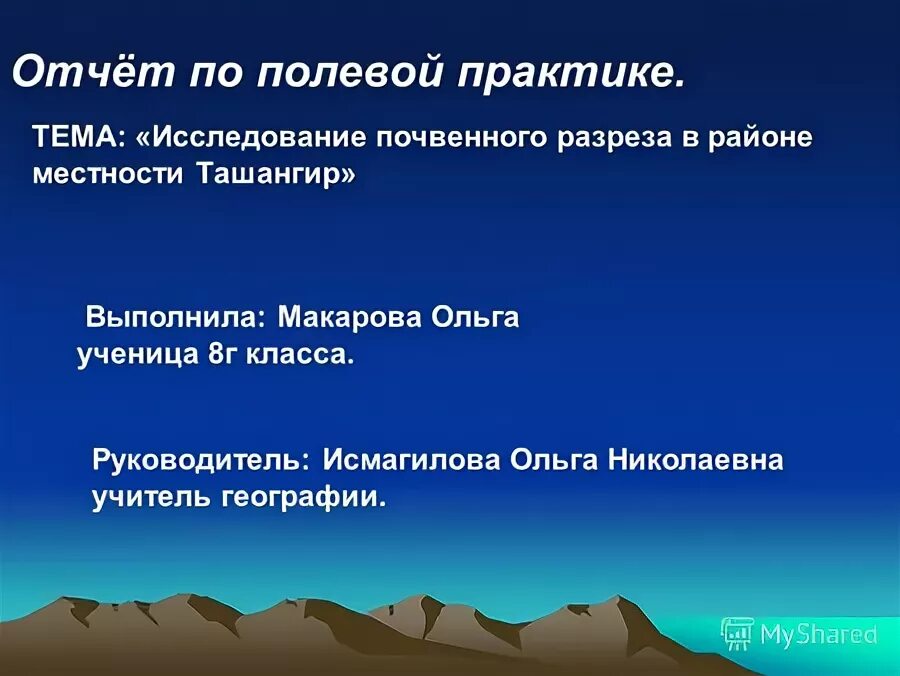 Отчёт по полевой практике.

ТЕМА: «Исследование почвенного разреза в районе местности Ташангир»

Выполнила: Макарова Ольга
ученица 8г класса.

Руководитель: Исмагилова Ольга Николаевна
учитель географии.

MyShared